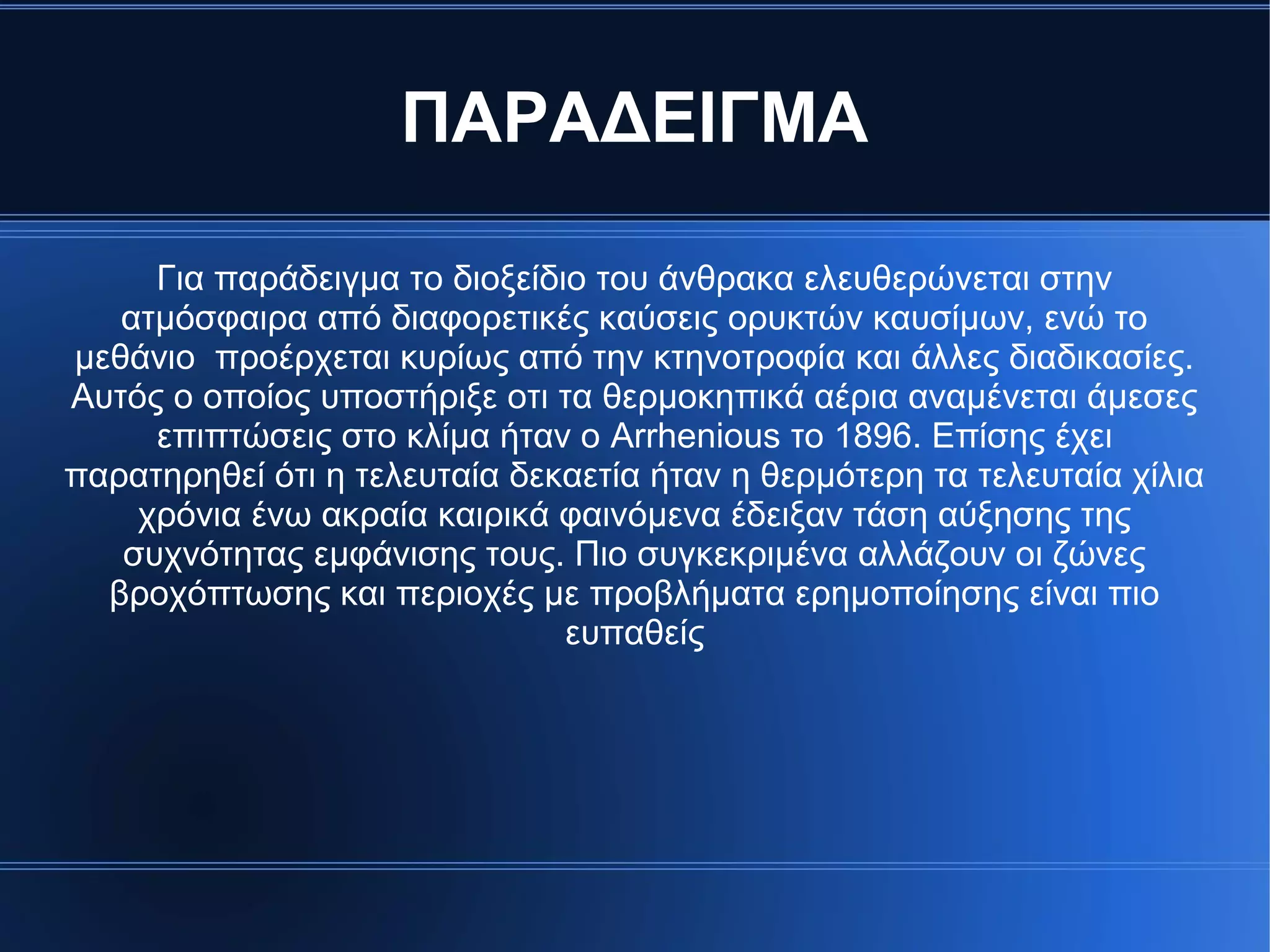 ΠΑΡΑΔΕΙΓΜΑ

Για παράδειγμα το διοξείδιο του άνθρακα ελευθερώνεται στην ατμόσφαιρα από διαφορετικές καύσεις ορυκτών καυσίμων, ενώ το μεθάνιο  προέρχεται κυρίως από την κτηνοτροφία και άλλες διαδικασίες. Αυτός ο οποίος υποστήριξε οτι τα θερμοκηπικά αέρια αναμένεται άμεσες επιπτώσεις στο κλίμα ήταν ο Arrhenious το 1896. Επίσης έχει παρατηρηθεί ότι η τελευταία δεκαετία ήταν η θερμότερη τα τελευταία χίλια χρόνια ένω ακραία καιρικά φαινόμενα έδειξαν τάση αύξησης της συχνότητας εμφάνισης τους. Πιο συγκεκριμένα αλλάζουν οι ζώνες βροχόπτωσης και περιοχές με προβλήματα ερημοποίησης είναι πιο ευπαθείς